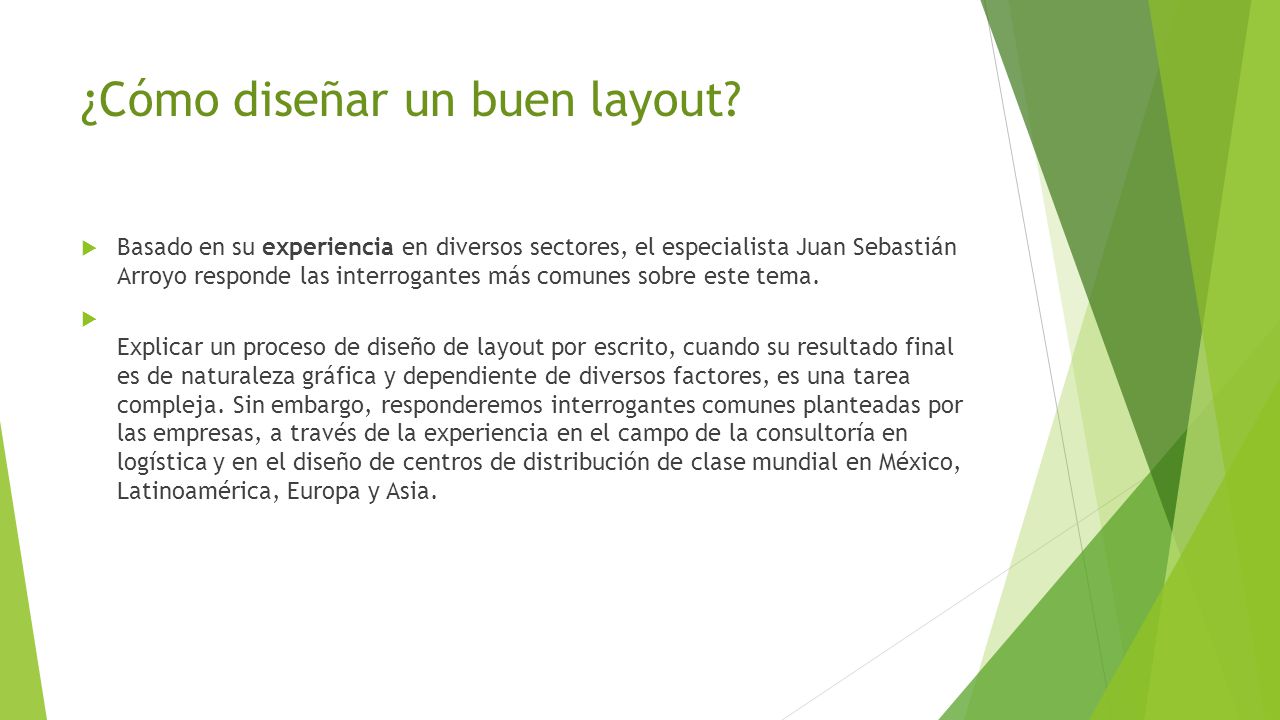 ¿Cómo diseñar un buen layout?

Basado en su experiencia en diversos sectores, el especialista Juan Sebastián Arroyo responde las interrogantes más comunes sobre este tema.

Explicar un proceso de diseño de layout por escrito, cuando su resultado final es de naturaleza gráfica y dependiente de diversos factores, es una tarea compleja. Sin embargo, responderemos interrogantes comunes planteadas por las empresas, a través de la experiencia en el campo de la consultoría en logística y en el diseño de centros de distribución de clase mundial en México, Latinoamérica, Europa y Asia.